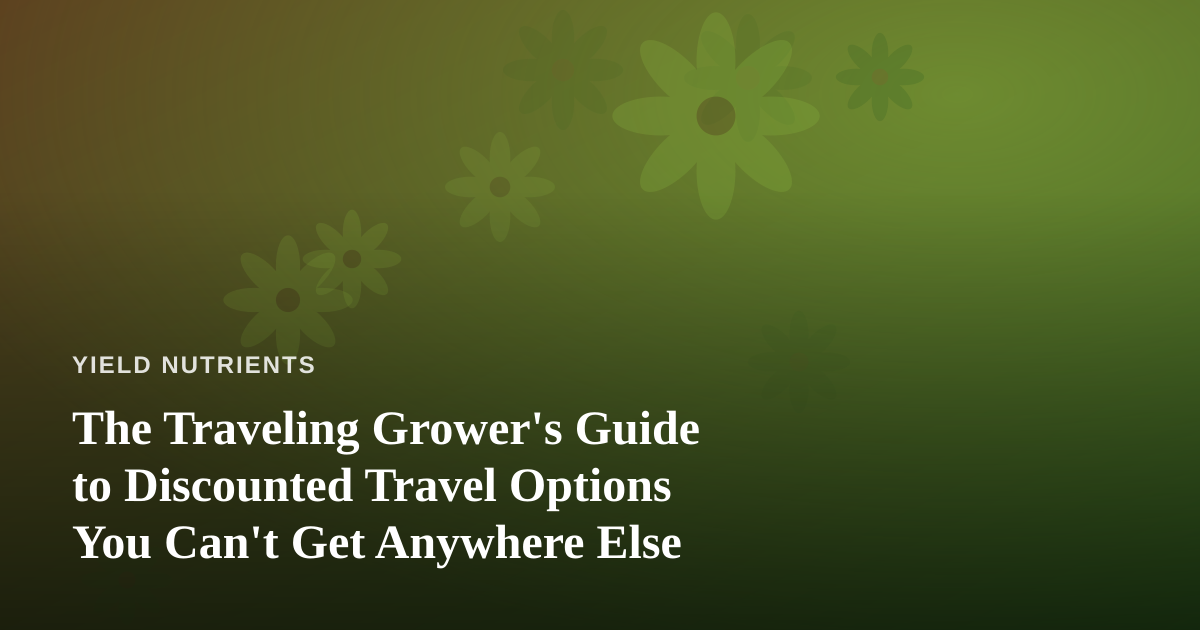 YIELD NUTRIENTS

The Traveling Grower's Guide to Discounted Travel Options You Can't Get Anywhere Else